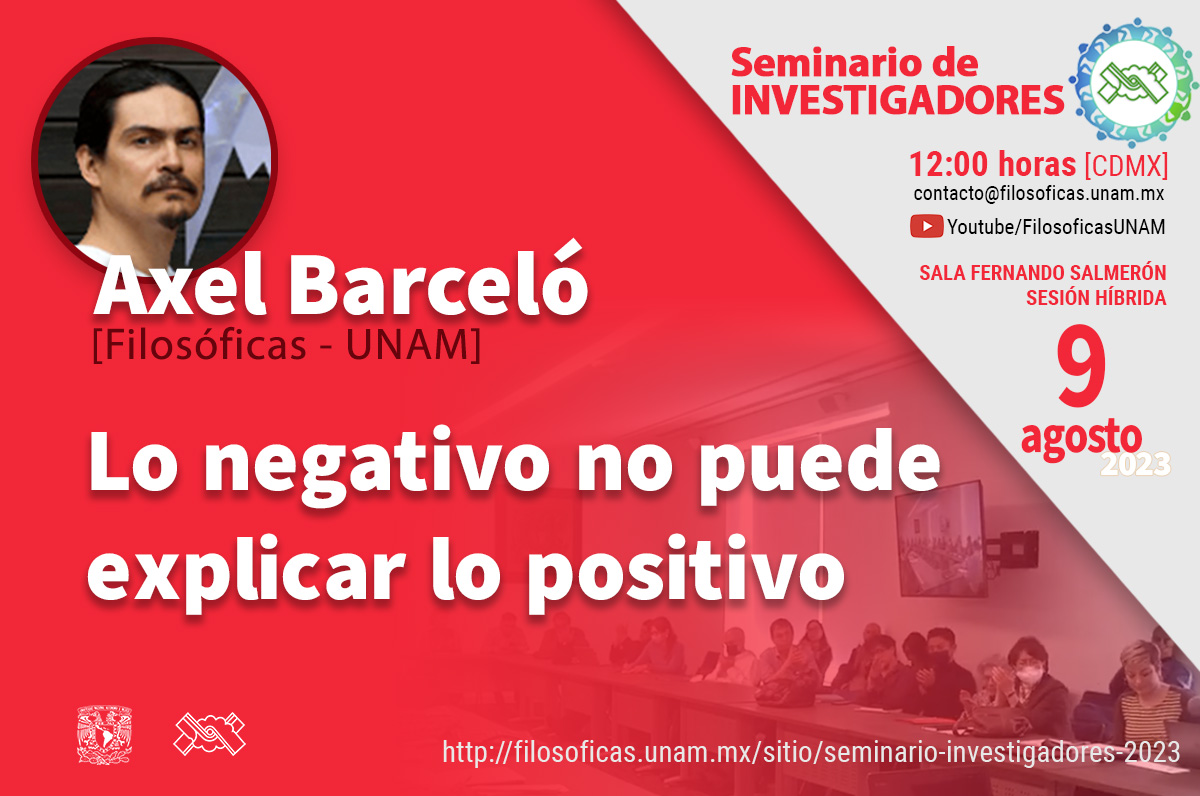 Seminario de INVESTIGADORES

12:00 horas [CDMX]
contacto@filosoficas.unam.mx
Youtube/FilosoficasUNAM

SALA FERNANDO SALMERÓN
SESIÓN HÍBRIDA

9
agosto
2023

Axel Barceló
[Filosóficas - UNAM]

Lo negativo no puede explicar lo positivo

http://filosoficas.unam.mx/sitio/seminario-investigadores-2023